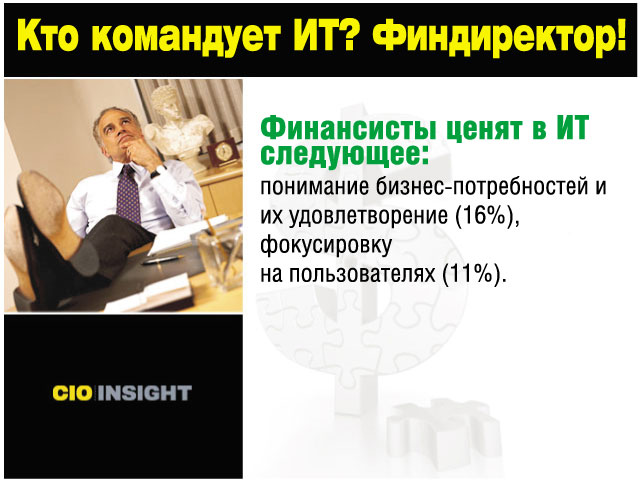 Кто командует ИТ? Финдиректор!

Финансисты ценят в ИТ следующее:

понимание бизнес-потребностей и их удовлетворение (16%), фокусировку на пользователях (11%).

CIO INSIGHT